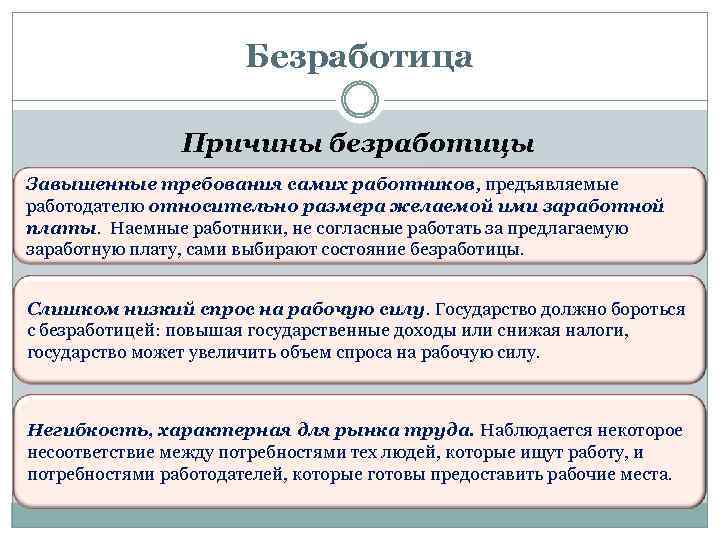 Безработица

Причины безработицы

Завышенные требования самих работников, предъявляемые работодателю относительно размера желаемой ими заработной платы. Наемные работники, не согласные работать за предлагаемую заработную плату, сами выбирают состояние безработицы.

Слишком низкий спрос на рабочую силу. Государство должно бороться с безработицей: повышая государственные доходы или снижая налоги, государство может увеличить объем спроса на рабочую силу.

Негибкость, характерная для рынка труда. Наблюдается некоторое несоответствие между потребностями тех людей, которые ищут работу, и потребностями работодателей, которые готовы предоставить рабочие места.